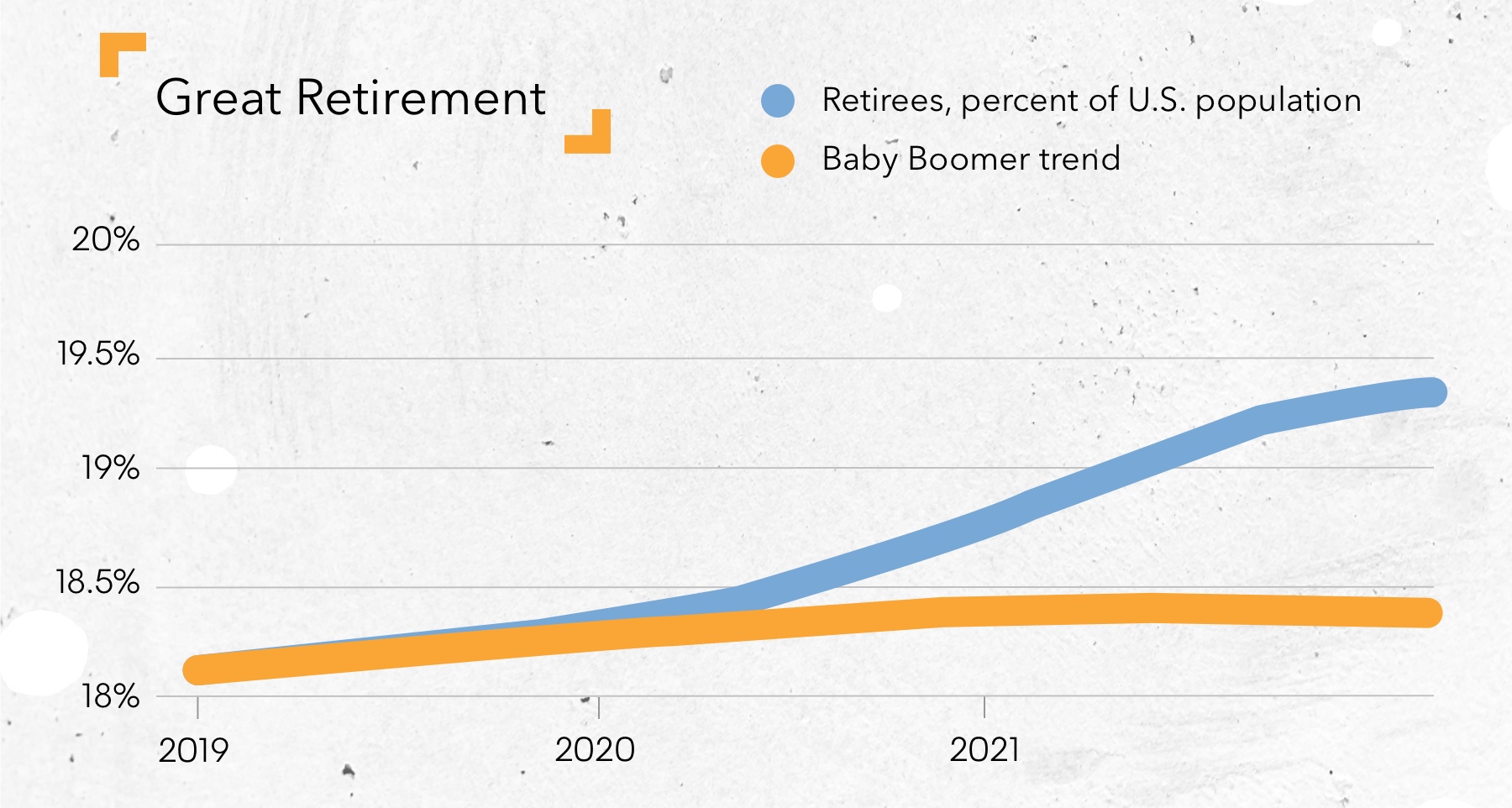 Great Retirement

Retirees, percent of U.S. population

Baby Boomer trend

20%

19.5%

19%

18.5%

18%

2019

2020

2021